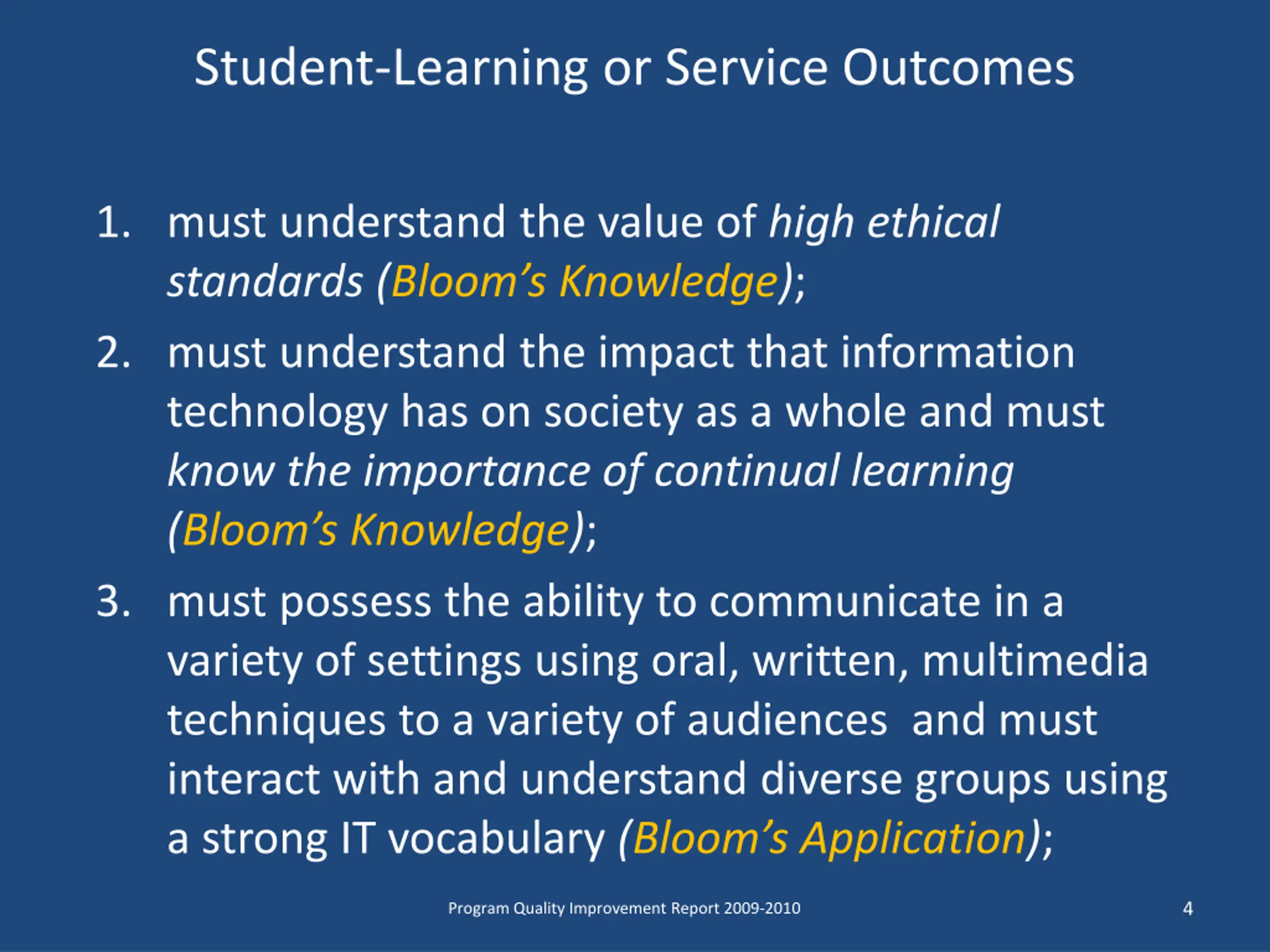 Student-Learning or Service Outcomes

1. must understand the value of high ethical standards (Bloom's Knowledge);

2. must understand the impact that information technology has on society as a whole and must know the importance of continual learning (Bloom's Knowledge);

3. must possess the ability to communicate in a variety of settings using oral, written, multimedia techniques to a variety of audiences and must interact with and understand diverse groups using a strong IT vocabulary (Bloom's Application);

Program Quality Improvement Report 2009-2010

4